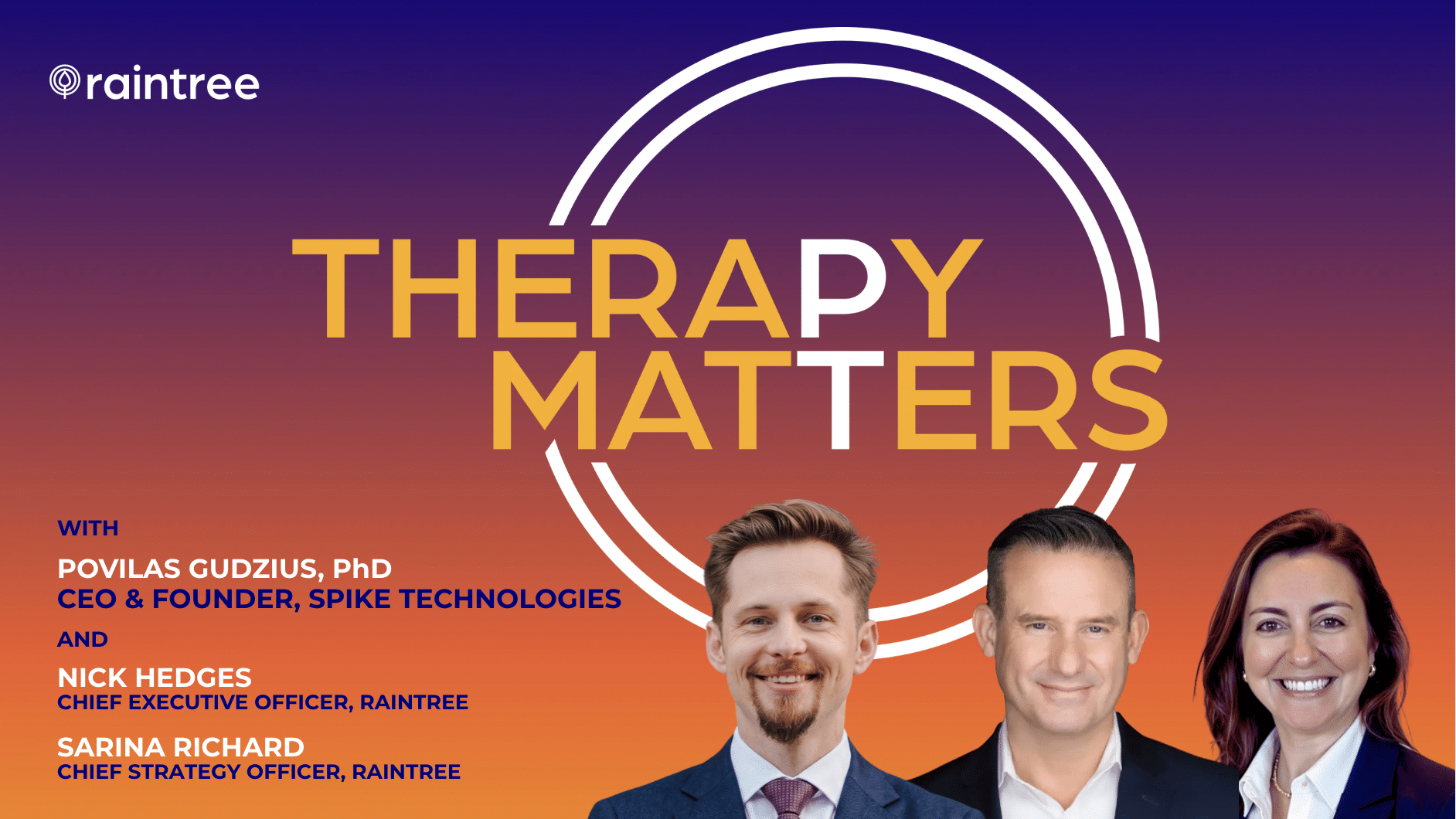 raintree

THERAPY MATTERS

WITH

POVILAS GUDZIUS, PhD
CEO & FOUNDER, SPIKE TECHNOLOGIES

AND

NICK HEDGES
CHIEF EXECUTIVE OFFICER, RAINTREE

SARINA RICHARD
CHIEF STRATEGY OFFICER, RAINTREE